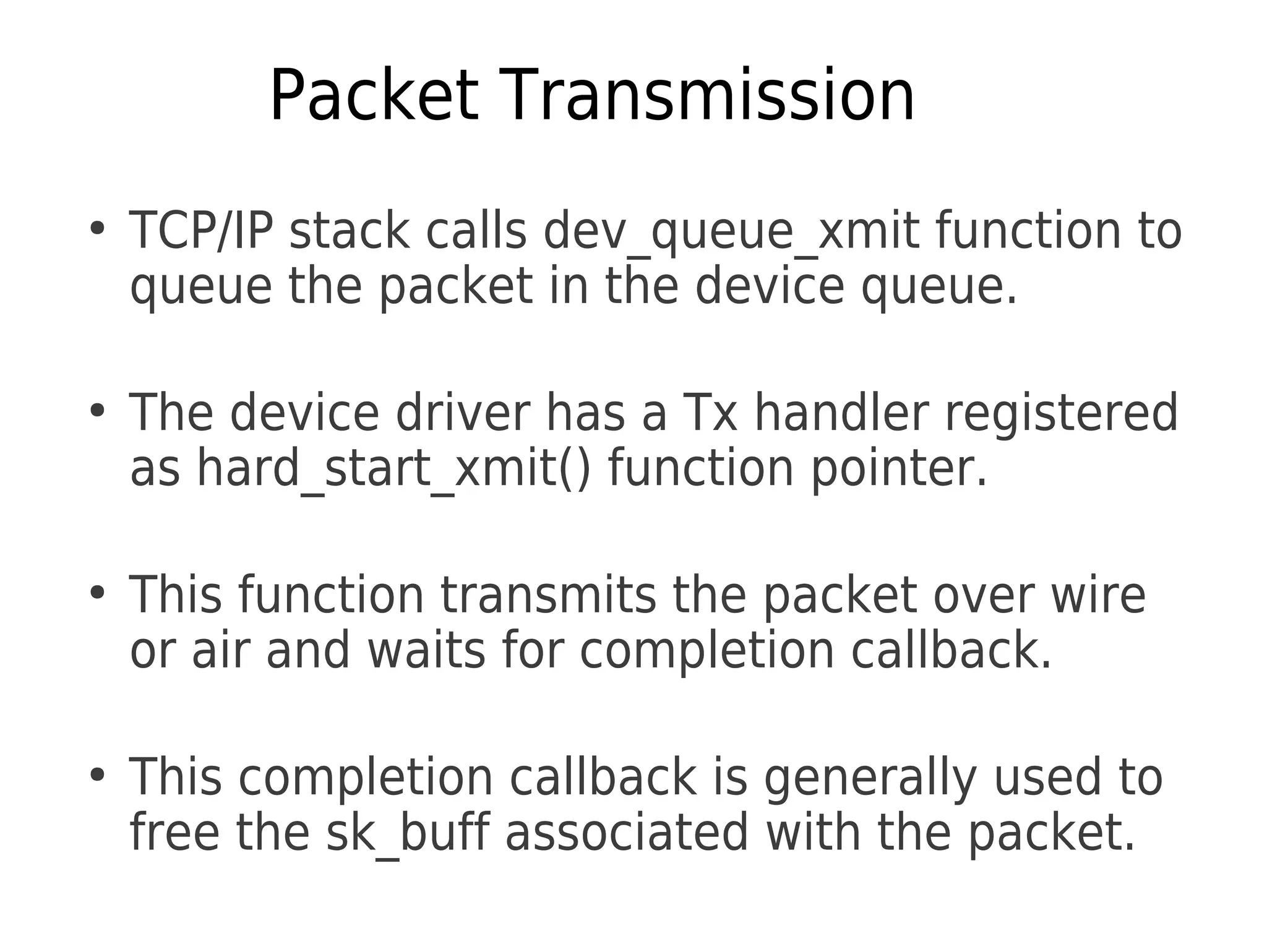 Packet Transmission

• TCP/IP stack calls dev_queue_xmit function to queue the packet in the device queue.

• The device driver has a Tx handler registered as hard_start_xmit() function pointer.

• This function transmits the packet over wire or air and waits for completion callback.

• This completion callback is generally used to free the sk_buff associated with the packet.